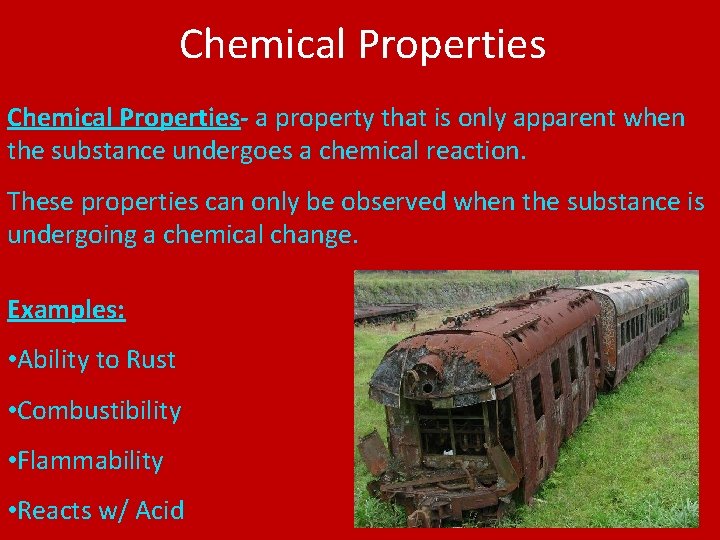 Chemical Properties

Chemical Properties- a property that is only apparent when the substance undergoes a chemical reaction.

These properties can only be observed when the substance is undergoing a chemical change.

Examples:

•Ability to Rust

•Combustibility

•Flammability

•Reacts w/ Acid